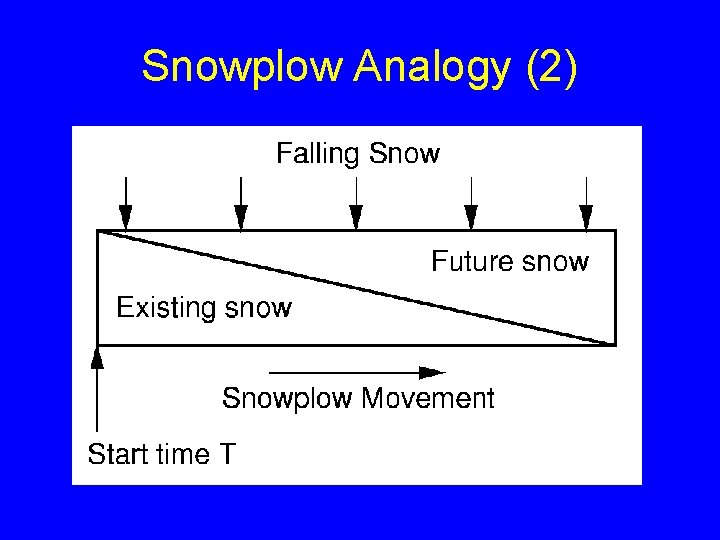 Snowplow Analogy (2)

Falling Snow

Future snow

Existing snow

Snowplow Movement

Start time T